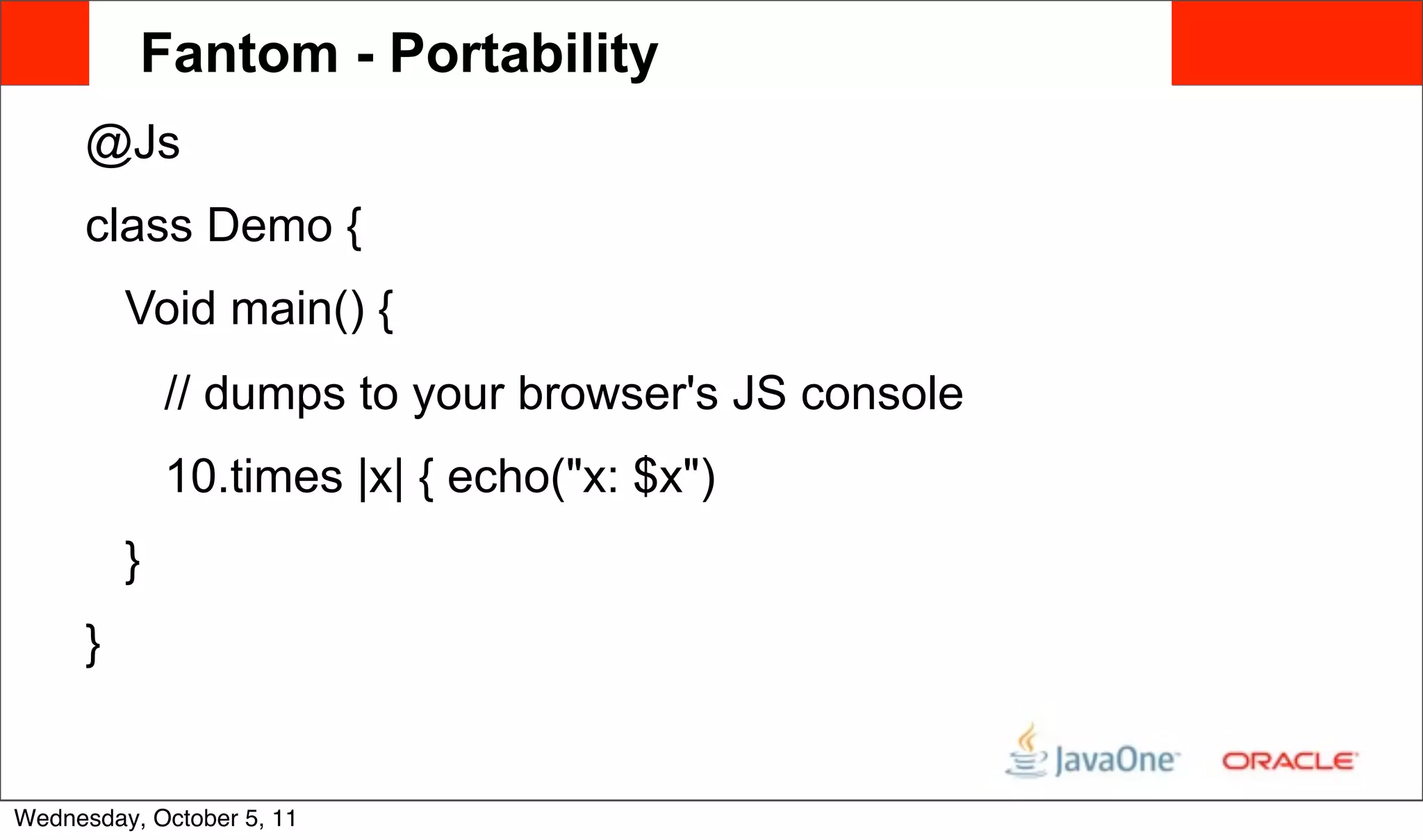 Fantom - Portability

@Js

class Demo {

Void main() {

// dumps to your browser's JS console

10.times |x| { echo("x: $x")

}

}

JavaOne ORACLE

Wednesday, October 5, 11